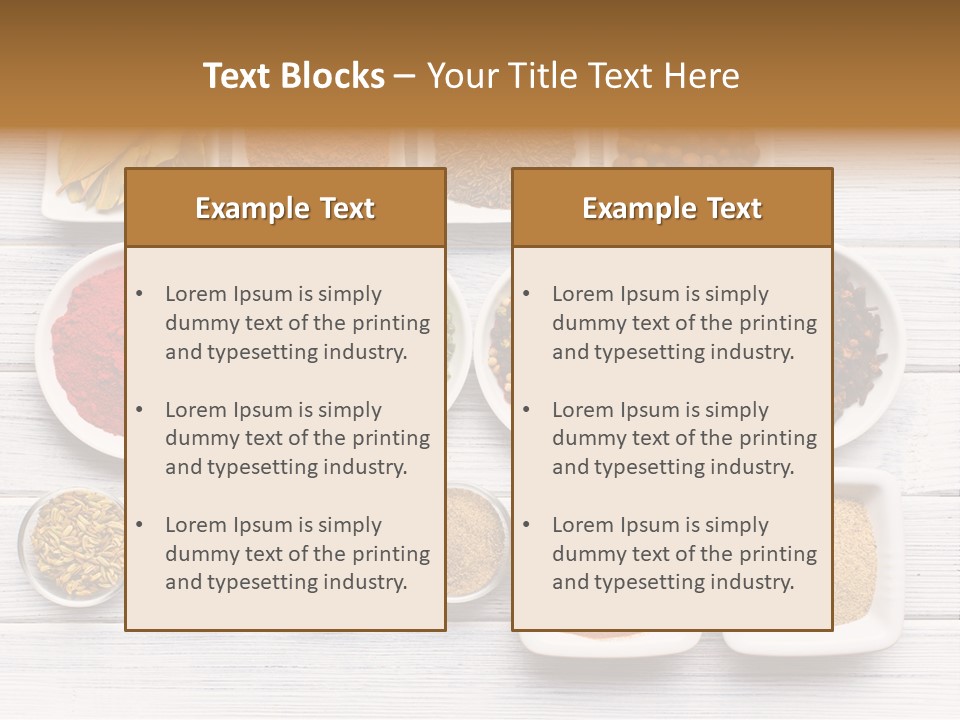 Text Blocks – Your Title Text Here

Example Text

• Lorem Ipsum is simply dummy text of the printing and typesetting industry.

• Lorem Ipsum is simply dummy text of the printing and typesetting industry.

• Lorem Ipsum is simply dummy text of the printing and typesetting industry.

Example Text

• Lorem Ipsum is simply dummy text of the printing and typesetting industry.

• Lorem Ipsum is simply dummy text of the printing and typesetting industry.

• Lorem Ipsum is simply dummy text of the printing and typesetting industry.